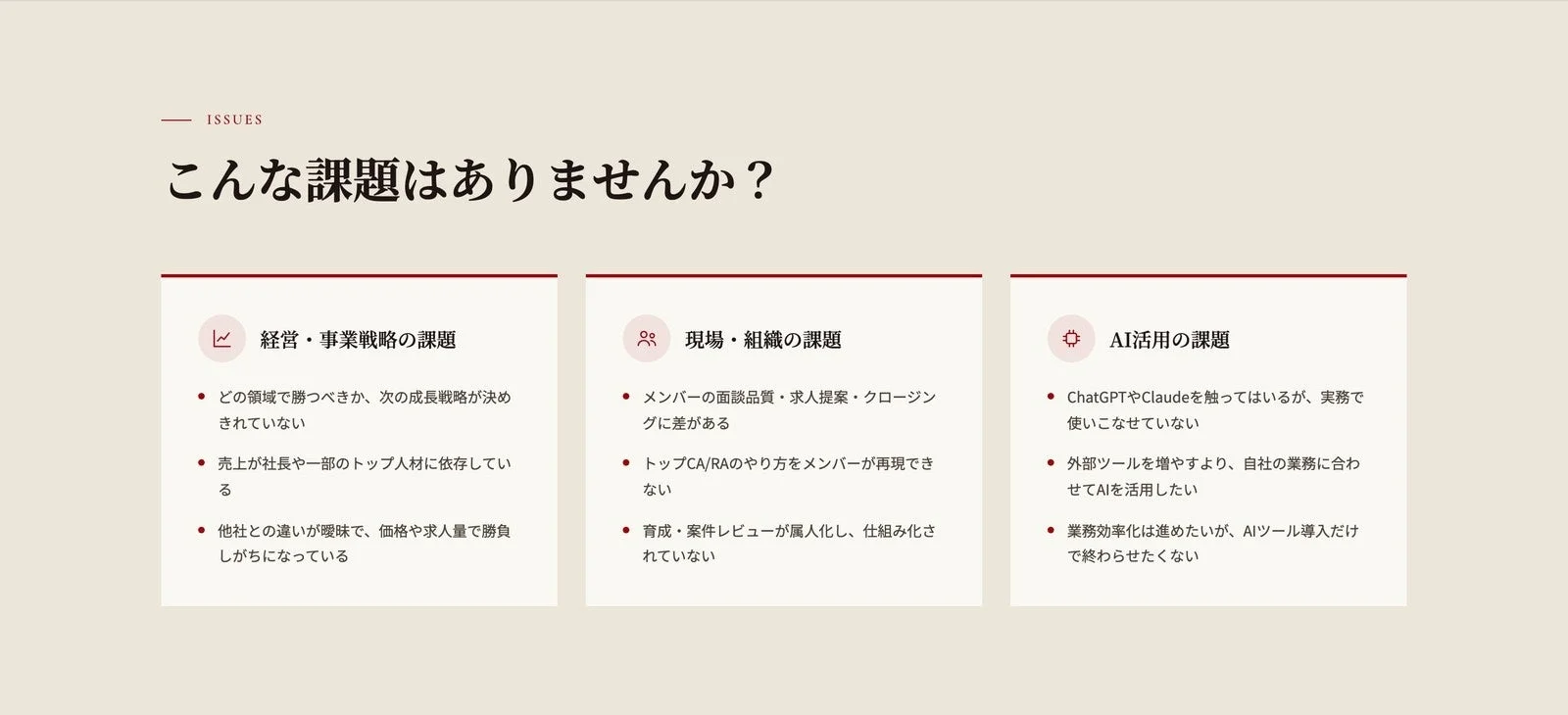 ISSUES

こんな課題はありませんか？

経営・事業戦略の課題

- どの領域で勝つべきか、次の成長戦略が決めきれていない
- 売上が社長や一部のトップ人材に依存している
- 他社との違いが曖昧で、価格や求人量で勝負しがちになっている

現場・組織の課題

- メンバーの面談品質・求人提案・クロージングに差がある
- トップCA/RAのやり方をメンバーが再現できない
- 育成・案件レビューが属人化し、仕組み化されていない

AI活用の課題

- ChatGPTやClaudeを触ってはいるが、実務で使いこなせていない
- 外部ツールを増やすより、自社の業務に合わせてAIを活用したい
- 業務効率化は進めたいが、AIツール導入だけで終わらせたくない